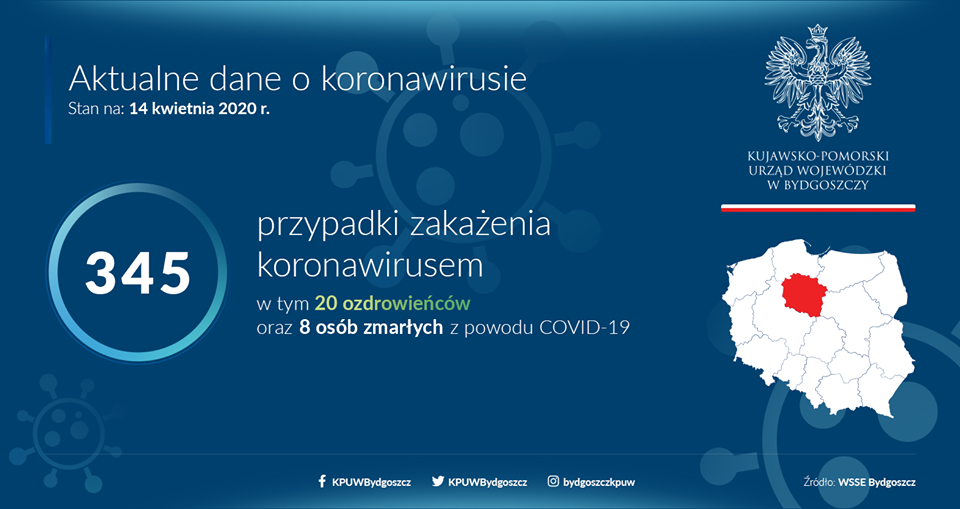 Aktualne dane o koronawirusie
Stan na: 14 kwietnia 2020 r.

KUJAWSKO-POMORSKI
URZĄD WOJEWÓDZKI
W BYDGOSZCZY

345

przypadki zakażenia koronawirusem

w tym 20 ozdrowieńców
oraz 8 osób zmarłych z powodu COVID-19

KPUWBydgoszcz KPUWBydgoszcz bydgoszczkpuw

Źródło: WSSE Bydgoszcz